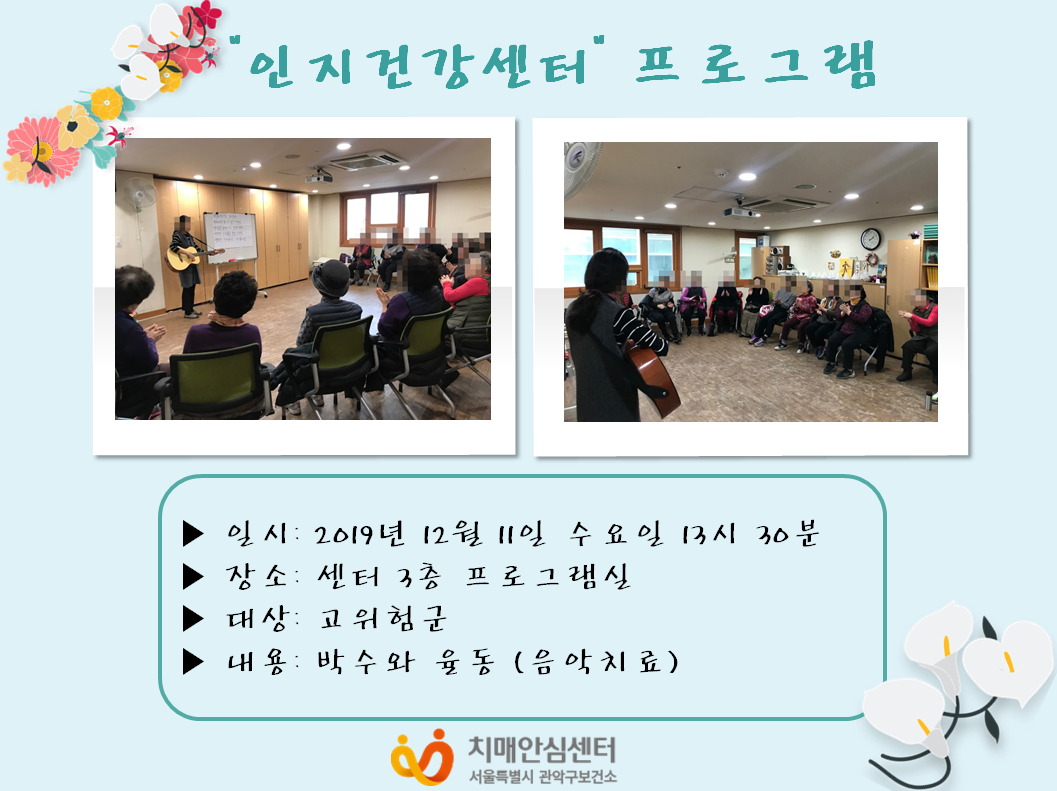 "인지건강센터" 프로그램

▶ 일시: 2019년 12월 11일 수요일 13시 30분
▶ 장소: 센터 3층 프로그램실
▶ 대상: 고위험군
▶ 내용: 박수와 율동 (음악치료)

치매안심센터
서울특별시 관악구보건소